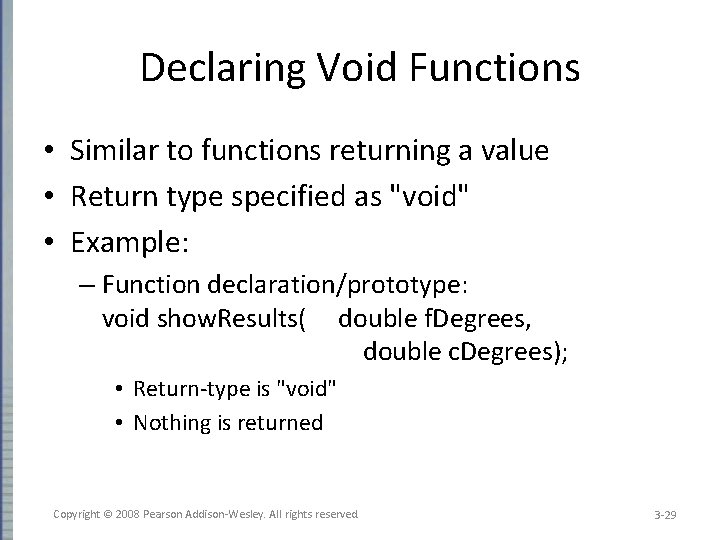 Declaring Void Functions

• Similar to functions returning a value
• Return type specified as "void"
• Example:
– Function declaration/prototype:
void showResults( double fDegrees,
double cDegrees);
• Return-type is "void"
• Nothing is returned

Copyright © 2008 Pearson Addison-Wesley. All rights reserved

3-29